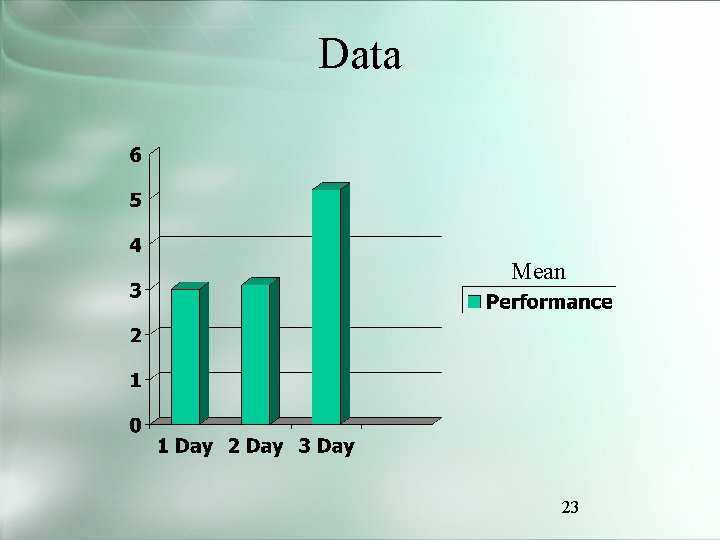 Data

6
5
4
3
2
1
0

1 Day 2 Day 3 Day

Mean

Performance

23